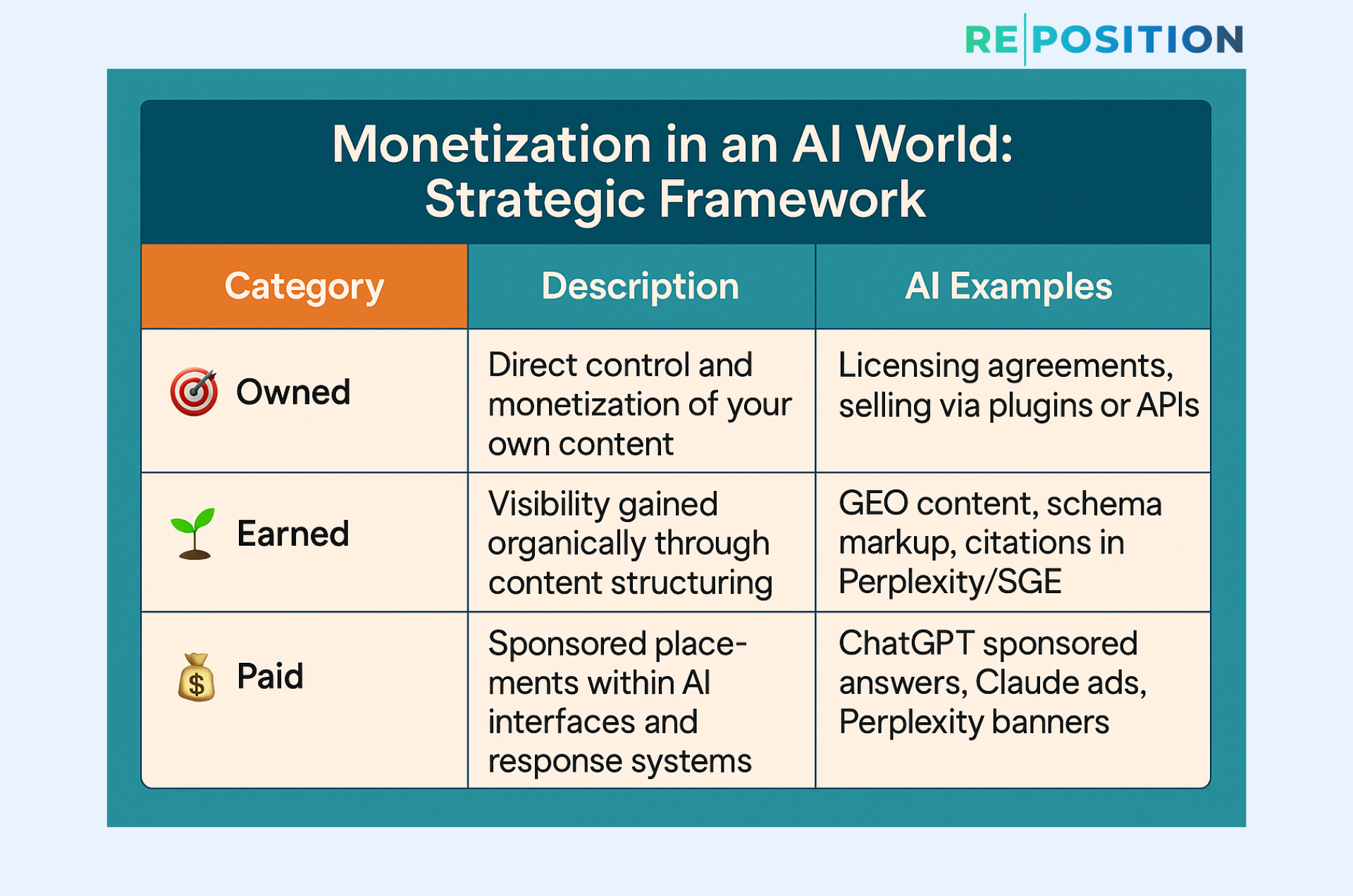 RE|POSITION

Monetization in an AI World:
Strategic Framework

| Category | Description | AI Examples |
|---|---|---|
| Owned | Direct control and monetization of your own content | Licensing agreements, selling via plugins or APIs |
| Earned | Visibility gained organically through content structuring | GEO content, schema markup, citations in Perplexity/SGE |
| Paid | Sponsored placements within AI interfaces and response systems | ChatGPT sponsored answers, Claude ads, Perplexity banners |